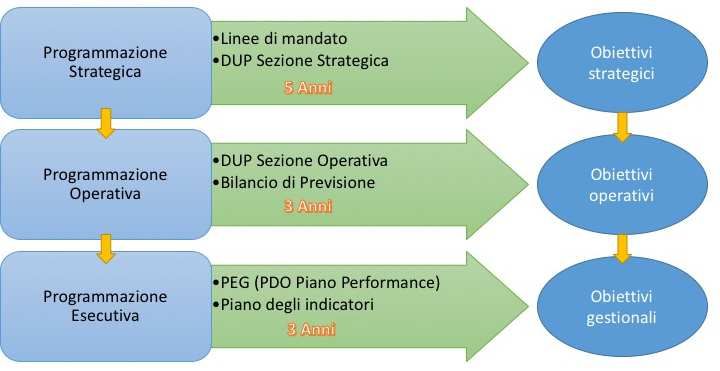 Programmazione Strategica

•Linee di mandato
•DUP Sezione Strategica
5 Anni

Obiettivi strategici

Programmazione Operativa

•DUP Sezione Operativa
•Bilancio di Previsione
3 Anni

Obiettivi operativi

Programmazione Esecutiva

•PEG (PDO Piano Performance)
•Piano degli indicatori
3 Anni

Obiettivi gestionali